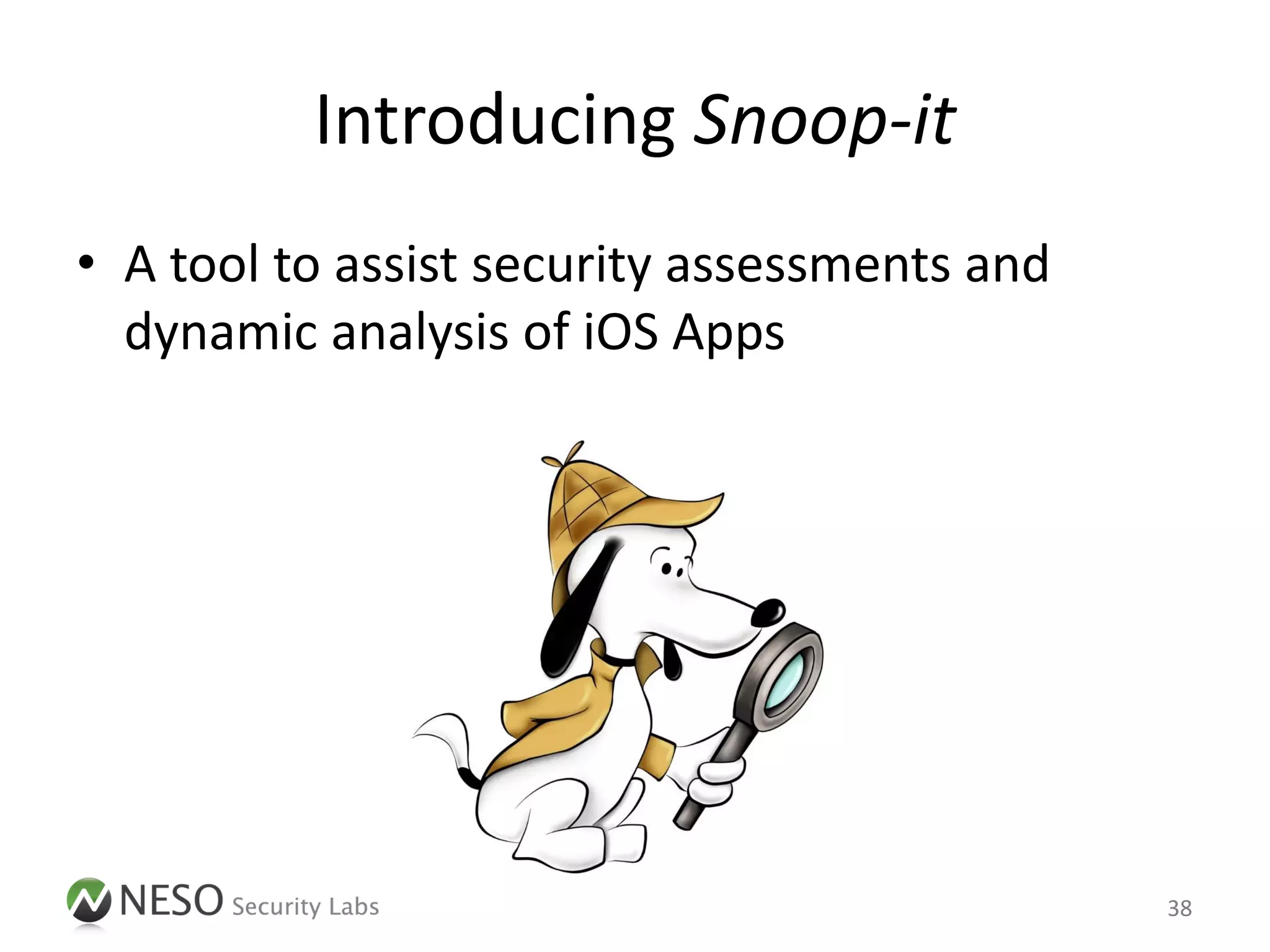 Introducing Snoop-it

• A tool to assist security assessments and dynamic analysis of iOS Apps

NESO Security Labs

38